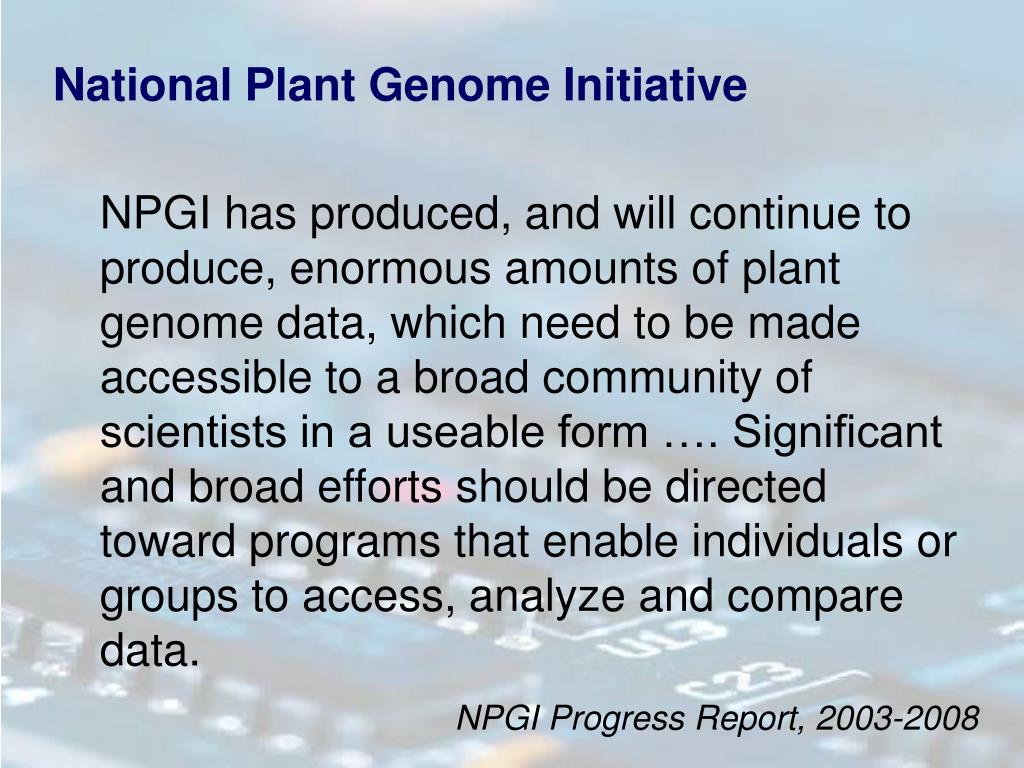 National Plant Genome Initiative

NPGI has produced, and will continue to produce, enormous amounts of plant genome data, which need to be made accessible to a broad community of scientists in a useable form …. Significant and broad efforts should be directed toward programs that enable individuals or groups to access, analyze and compare data.

NPGI Progress Report, 2003-2008